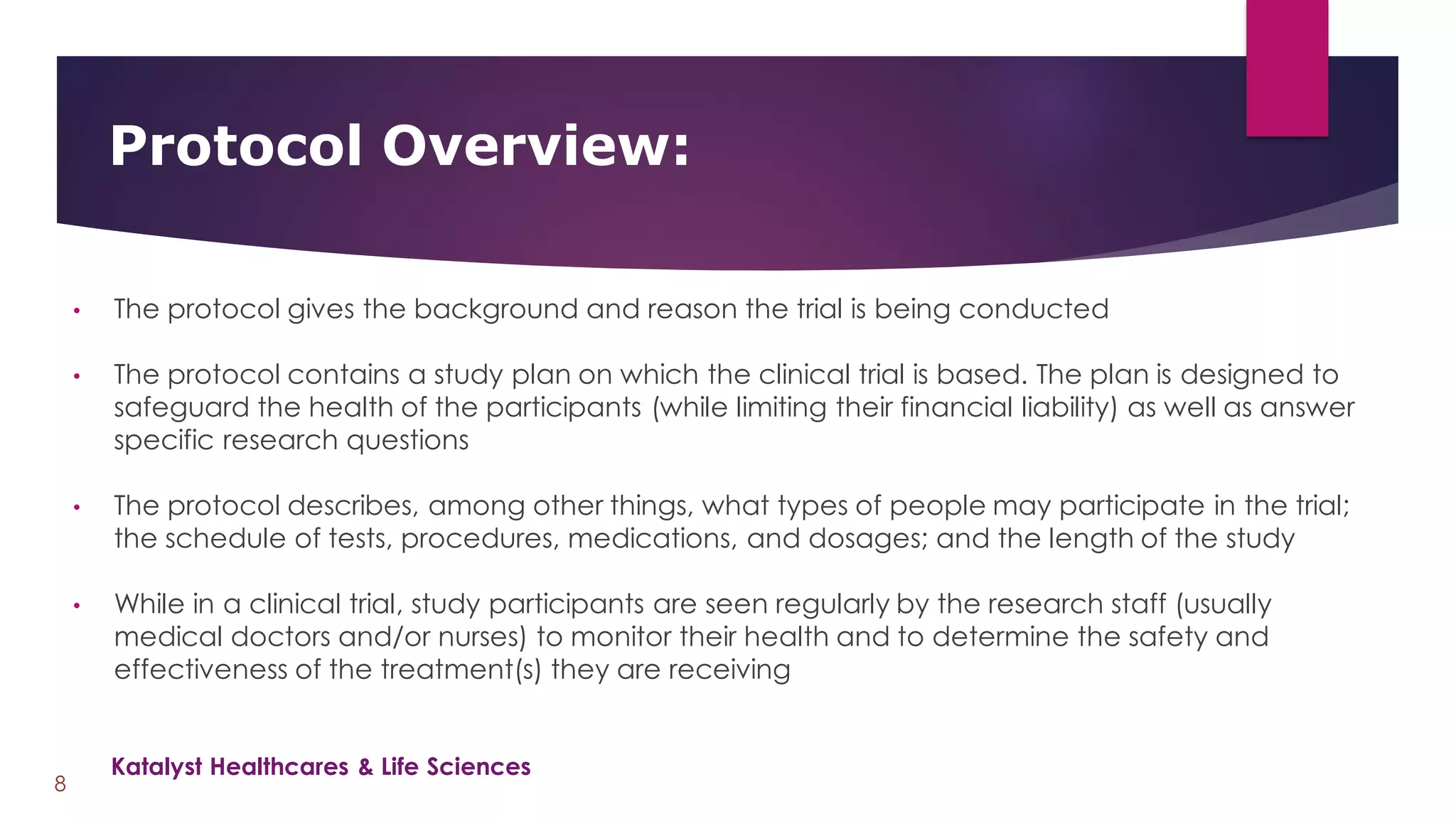 Protocol Overview:

• The protocol gives the background and reason the trial is being conducted

• The protocol contains a study plan on which the clinical trial is based. The plan is designed to safeguard the health of the participants (while limiting their financial liability) as well as answer specific research questions

• The protocol describes, among other things, what types of people may participate in the trial; the schedule of tests, procedures, medications, and dosages; and the length of the study

• While in a clinical trial, study participants are seen regularly by the research staff (usually medical doctors and/or nurses) to monitor their health and to determine the safety and effectiveness of the treatment(s) they are receiving

Katalyst Healthcares & Life Sciences

8